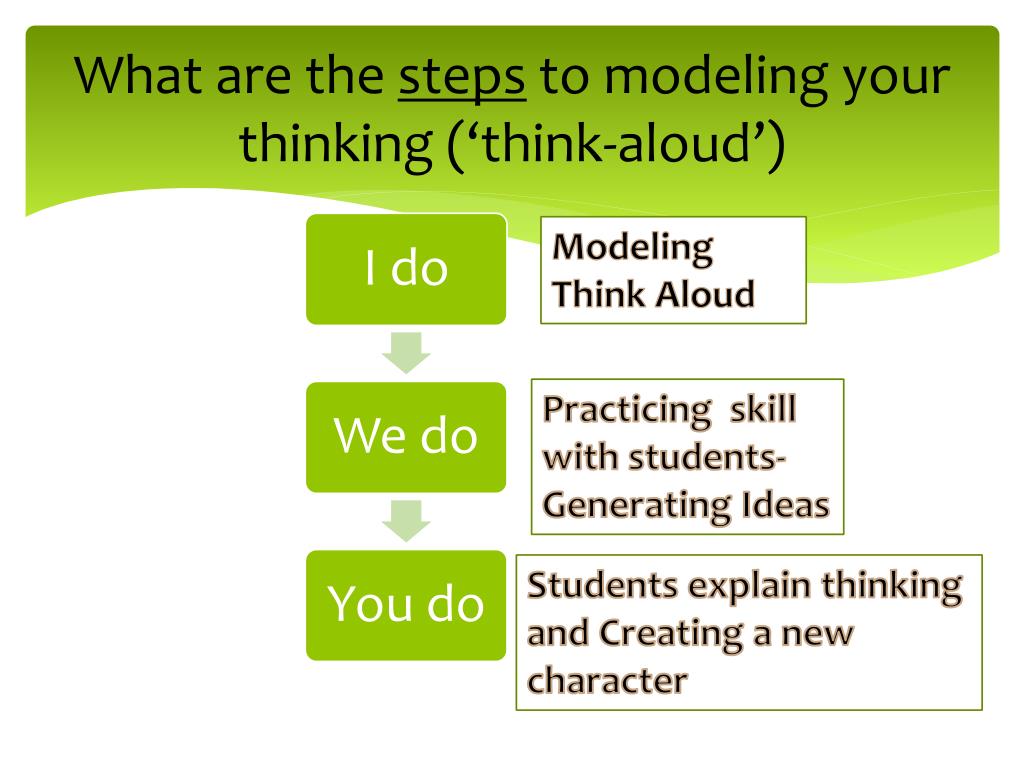 What are the steps to modeling your thinking (‘think-aloud’)

I do

Modeling Think Aloud

We do

Practicing skill with students- Generating Ideas

You do

Students explain thinking and Creating a new character